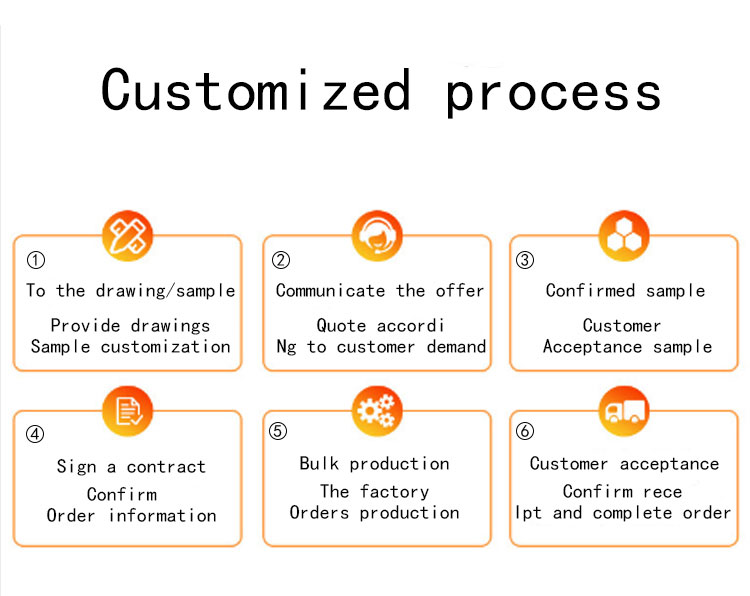 Customized process

①
To the drawing/sample

Provide drawings
Sample customization

②
Communicate the offer

Quote accordi
Ng to customer demand

③
Confirmed sample

Customer
Acceptance sample

④
Sign a contract

Confirm
Order information

⑤
Bulk production

The factory
Orders production

⑥
Customer acceptance

Confirm rece
Ipt and complete order